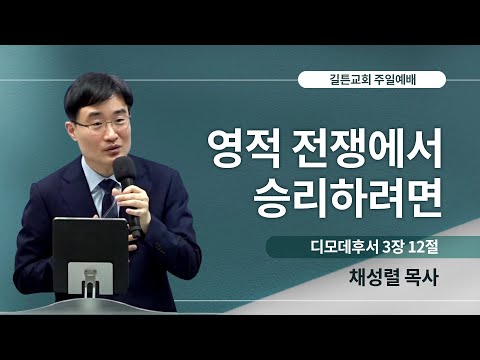 길튼교회 주일예배

영적 전쟁에서 승리하려면

디모데후서 3장 12절

채성렬 목사